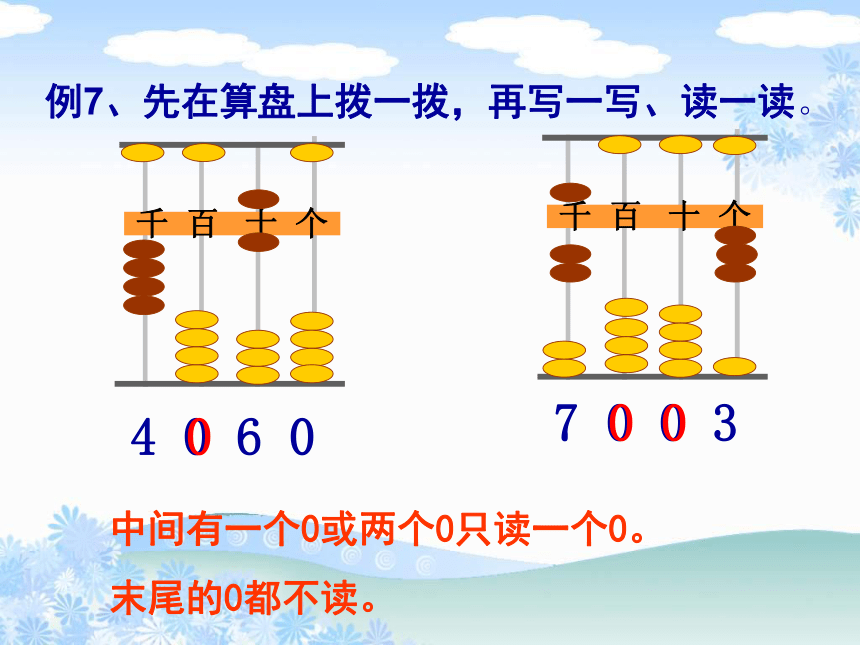 例7、先在算盘上拨一拨，再写一写、读一读。

千 百 十 个

4 0 6 0

千 百 十 个

7 0 0 3

中间有一个0或两个0只读一个0。

末尾的0都不读。